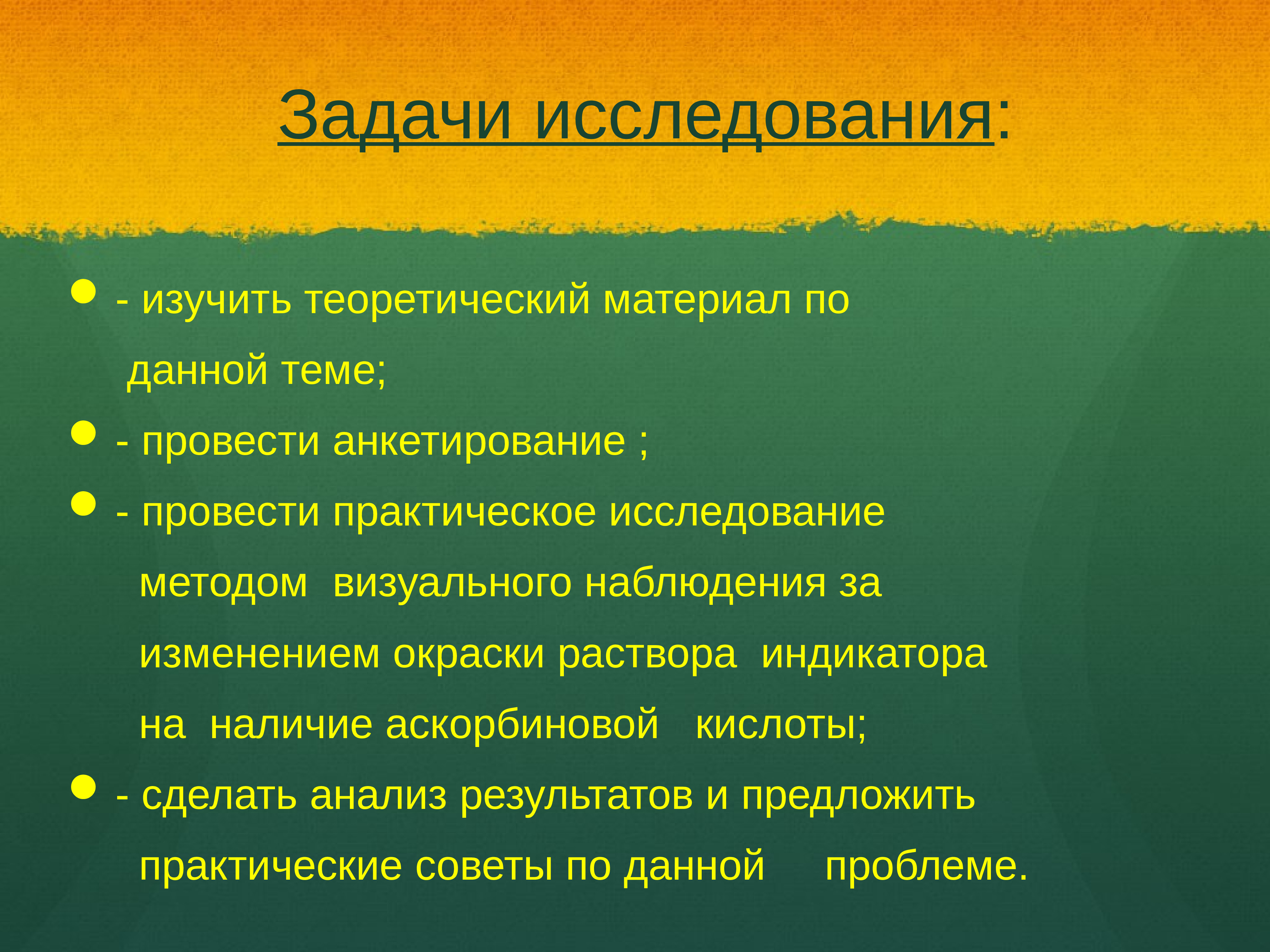 Задачи исследования:

- изучить теоретический материал по данной теме;

- провести анкетирование ;

- провести практическое исследование методом визуального наблюдения за изменением окраски раствора индикатора на наличие аскорбиновой кислоты;

- сделать анализ результатов и предложить практические советы по данной проблеме.